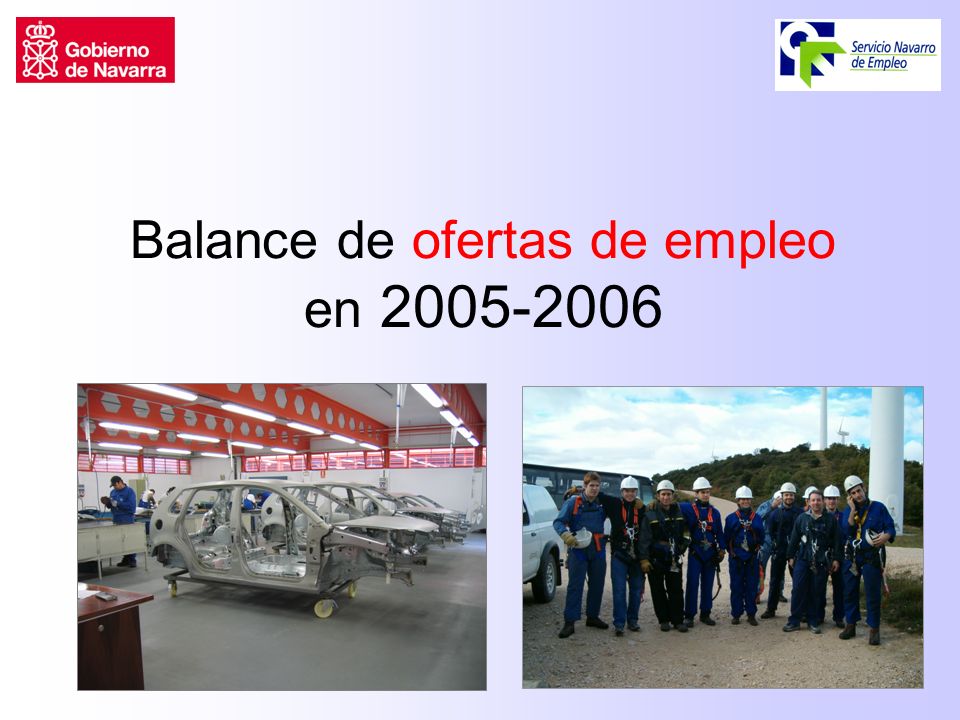 Gobierno de Navarra

Servicio Navarro de Empleo

Balance de ofertas de empleo en 2005-2006